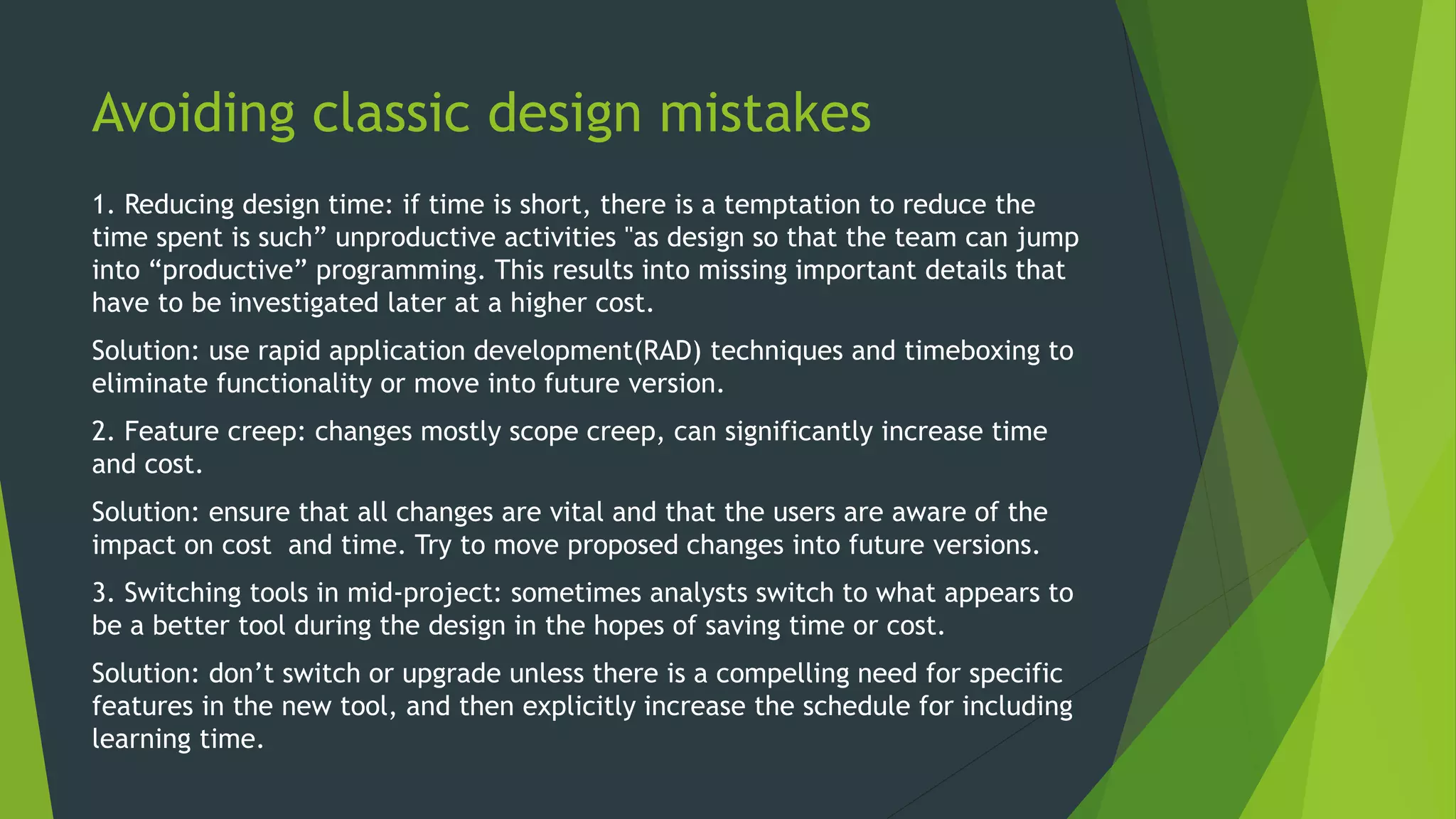 Avoiding classic design mistakes

1. Reducing design time: if time is short, there is a temptation to reduce the time spent is such” unproductive activities "as design so that the team can jump into “productive” programming. This results into missing important details that have to be investigated later at a higher cost.

Solution: use rapid application development(RAD) techniques and timeboxing to eliminate functionality or move into future version.

2. Feature creep: changes mostly scope creep, can significantly increase time and cost.

Solution: ensure that all changes are vital and that the users are aware of the impact on cost and time. Try to move proposed changes into future versions.

3. Switching tools in mid-project: sometimes analysts switch to what appears to be a better tool during the design in the hopes of saving time or cost.

Solution: don’t switch or upgrade unless there is a compelling need for specific features in the new tool, and then explicitly increase the schedule for including learning time.